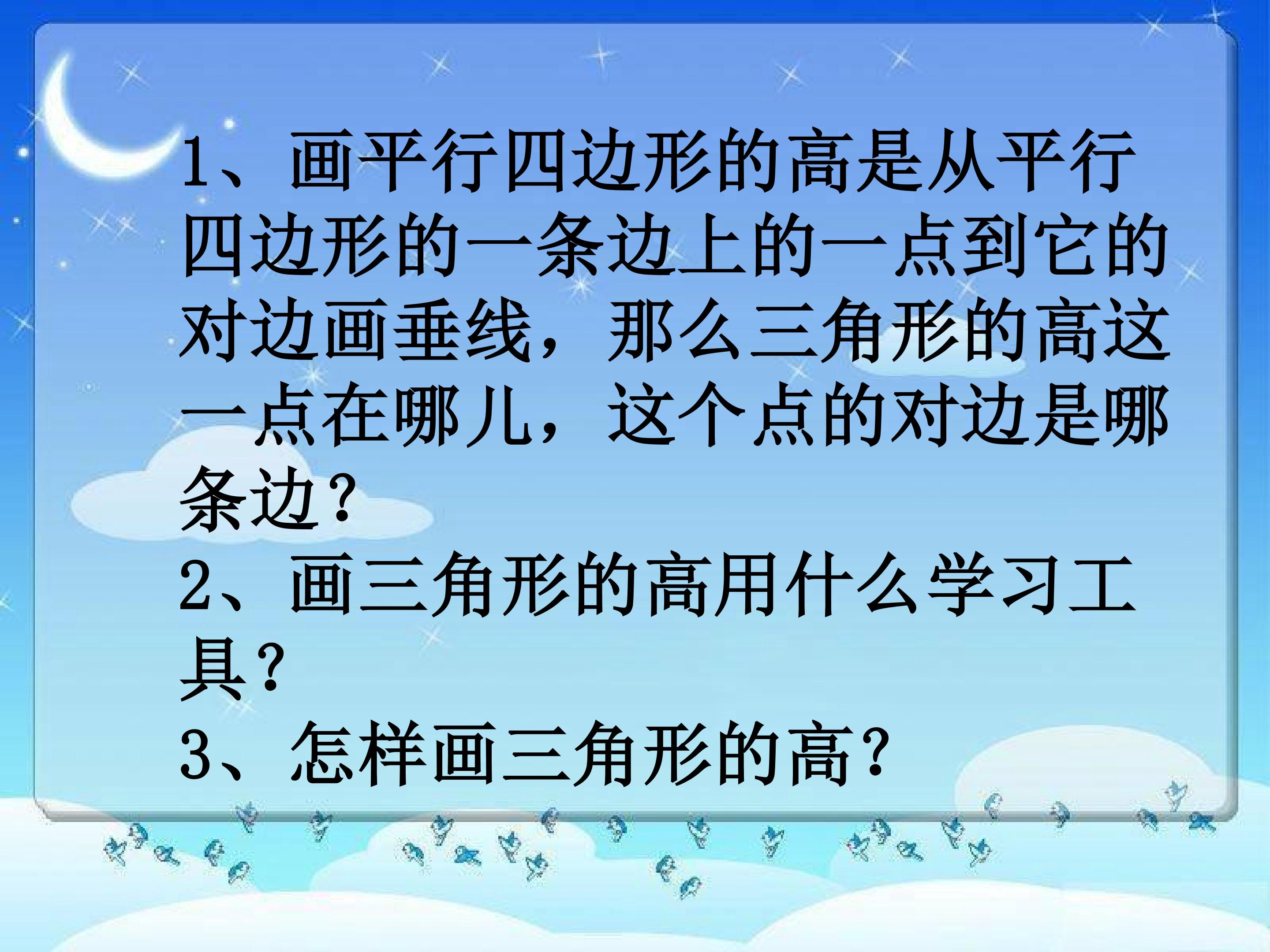 1、画平行四边形的高是从平行四边形的一条边上的一点到它的对边画垂线，那么三角形的高这一点在哪儿，这个点的对边是哪条边？

2、画三角形的高用什么学习工具？

3、怎样画三角形的高？